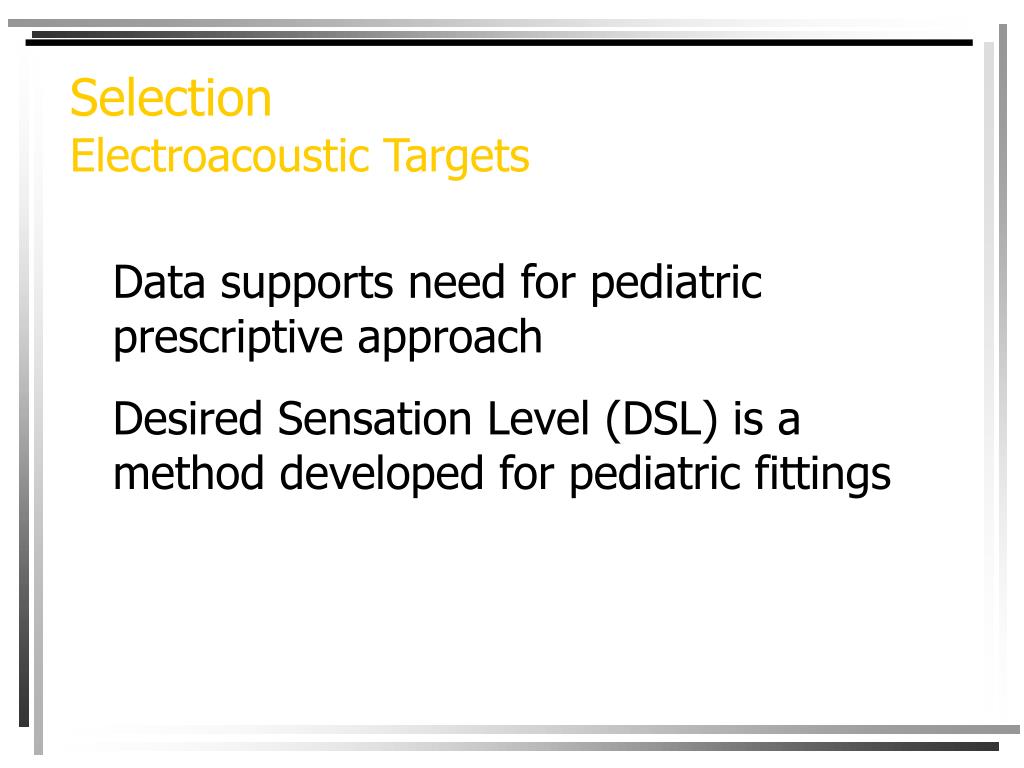 Selection
Electroacoustic Targets

Data supports need for pediatric prescriptive approach

Desired Sensation Level (DSL) is a method developed for pediatric fittings